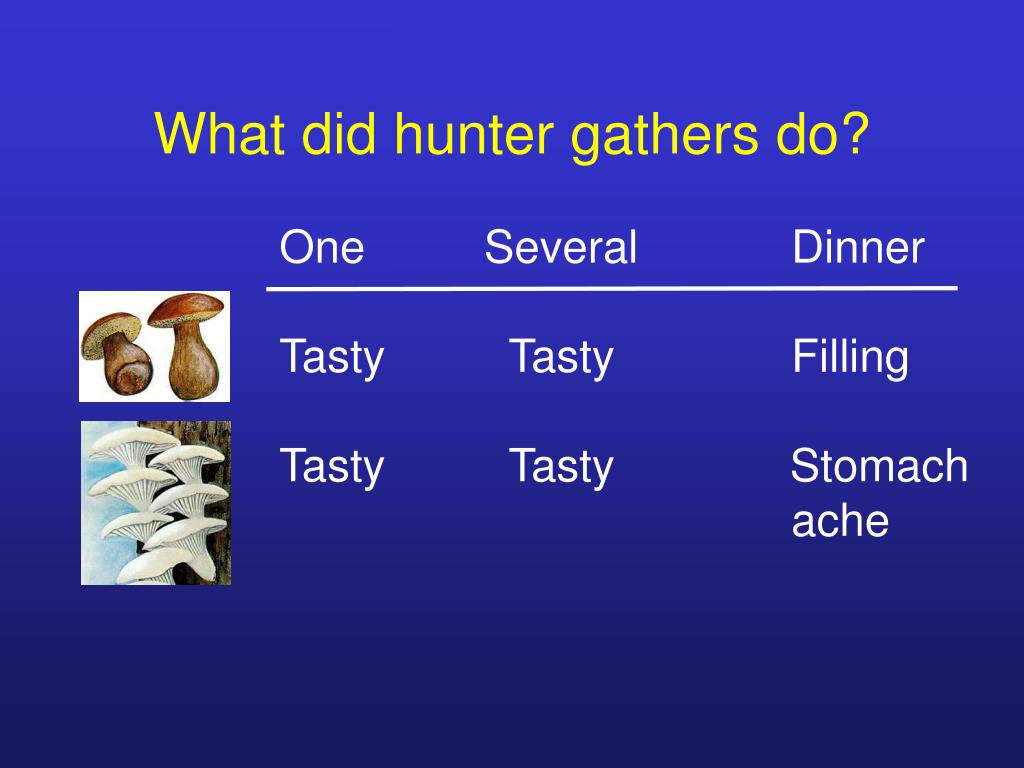 What did hunter gathers do?

| One | Several | Dinner |
|---|---|---|
| Tasty | Tasty | Filling |
| Tasty | Tasty | Stomach ache |